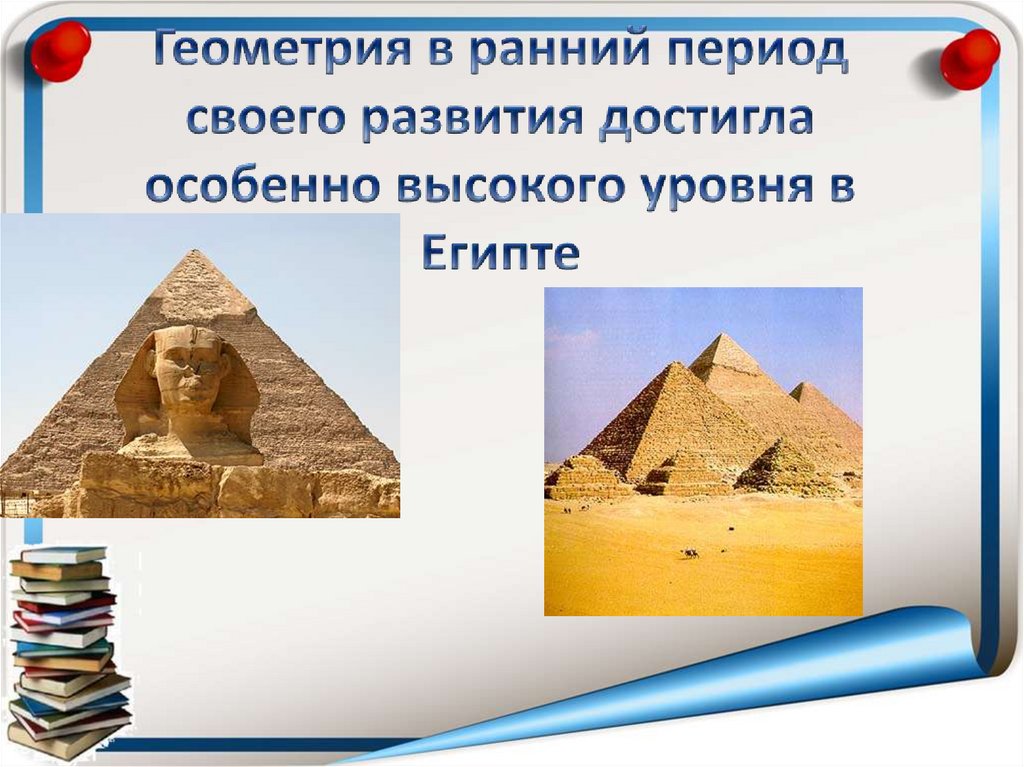 Геометрия в ранний период своего развития достигла особенно высокого уровня в Египте